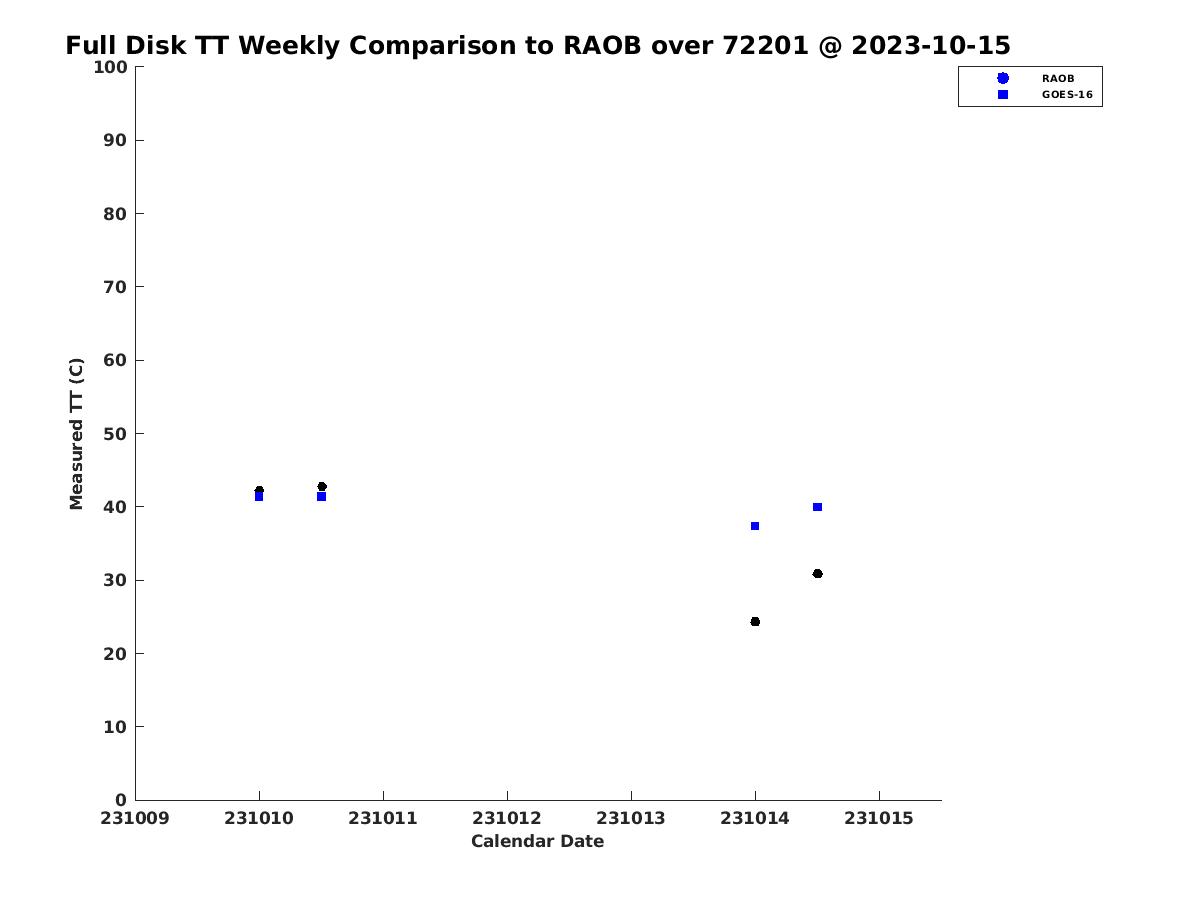 Full Disk TT Weekly Comparison to RAOB over 72201 @ 2023-10-15

RAOB
GOES-16

Measured TT (C)

100
90
80
70
60
50
40
30
20
10
0

231009 231010 231011 231012 231013 231014 231015

Calendar Date